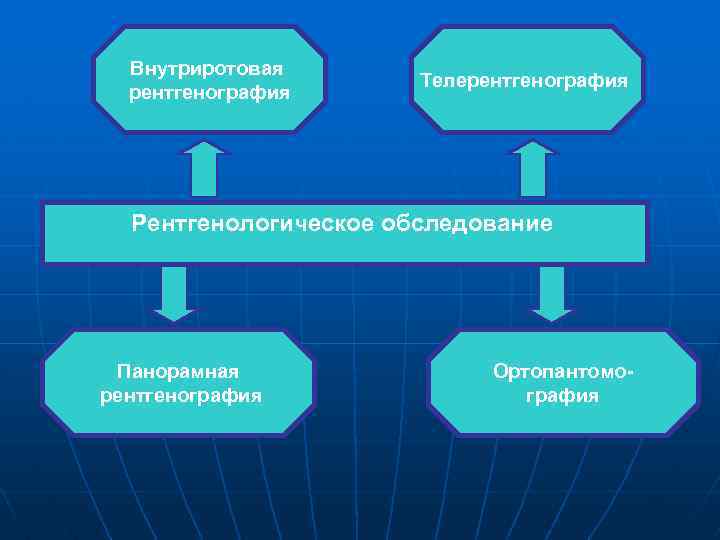 Внутриротовая рентгенография

Телерентгенография

Рентгенологическое обследование

Панорамная рентгенография

Ортопантомография